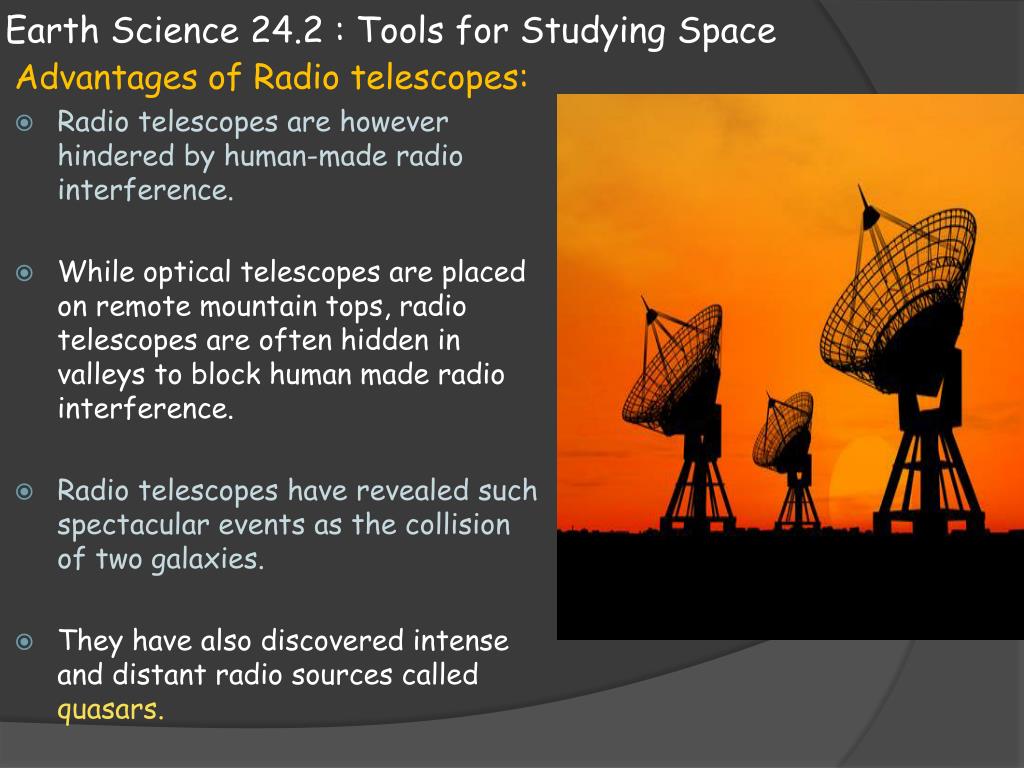 Earth Science 24.2 : Tools for Studying Space

Advantages of Radio telescopes:

Radio telescopes are however hindered by human-made radio interference.

While optical telescopes are placed on remote mountain tops, radio telescopes are often hidden in valleys to block human made radio interference.

Radio telescopes have revealed such spectacular events as the collision of two galaxies.

They have also discovered intense and distant radio sources called quasars.